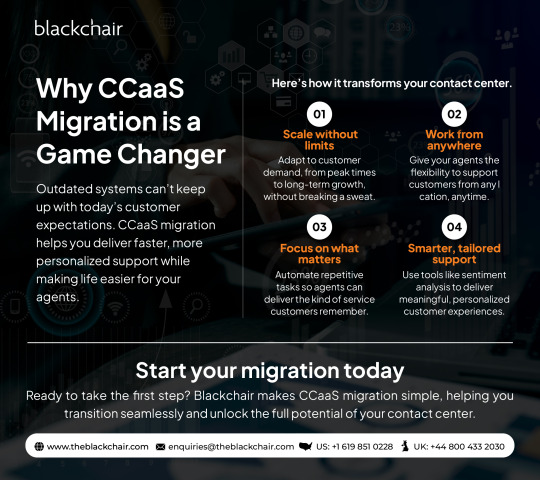 blackchair

Why CCaaS Migration is a Game Changer

Outdated systems can't keep up with today's customer expectations. CCaaS migration helps you deliver faster, more personalized support while making life easier for your agents.

Here's how it transforms your contact center.

01
Scale without limits
Adapt to customer demand, from peak times to long-term growth, without breaking a sweat.

02
Work from anywhere
Give your agents the flexibility to support customers from any l cation, anytime.

03
Focus on what matters
Automate repetitive tasks so agents can deliver the kind of service customers remember.

04
Smarter, tailored support
Use tools like sentiment analysis to deliver meaningful, personalized customer experiences.

Start your migration today

Ready to take the first step? Blackchair makes CCaaS migration simple, helping you transition seamlessly and unlock the full potential of your contact center.

www.theblackchair.com enquiries@theblackchair.com US: +1 619 851 0228 UK: +44 800 433 2030